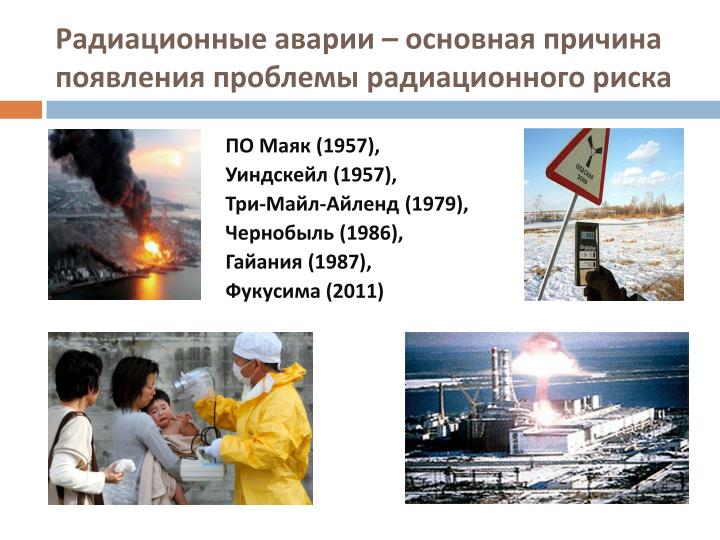 Радиационные аварии – основная причина появления проблемы радиационного риска

ПО Маяк (1957),
Уиндскейл (1957),
Три-Майл-Айленд (1979),
Чернобыль (1986),
Гайания (1987),
Фукусима (2011)

ОПАСНАЯ ЗОНА